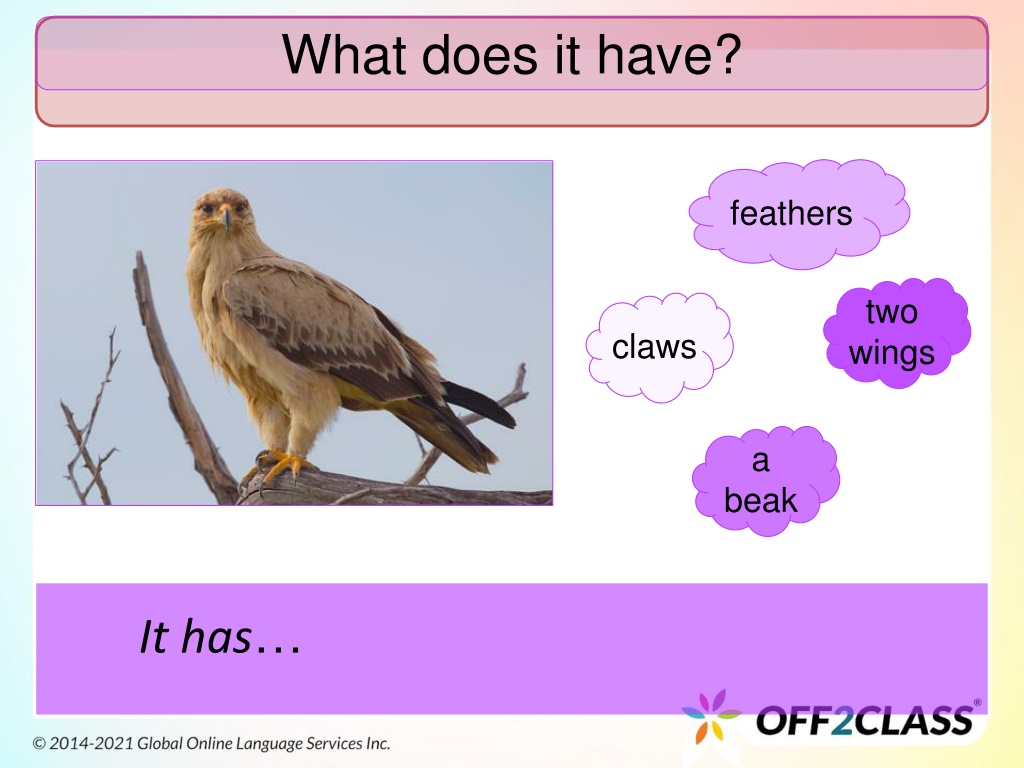 What does it have?

feathers

claws

two wings

a beak

It has…

OFF2CLASS®

© 2014-2021 Global Online Language Services Inc.